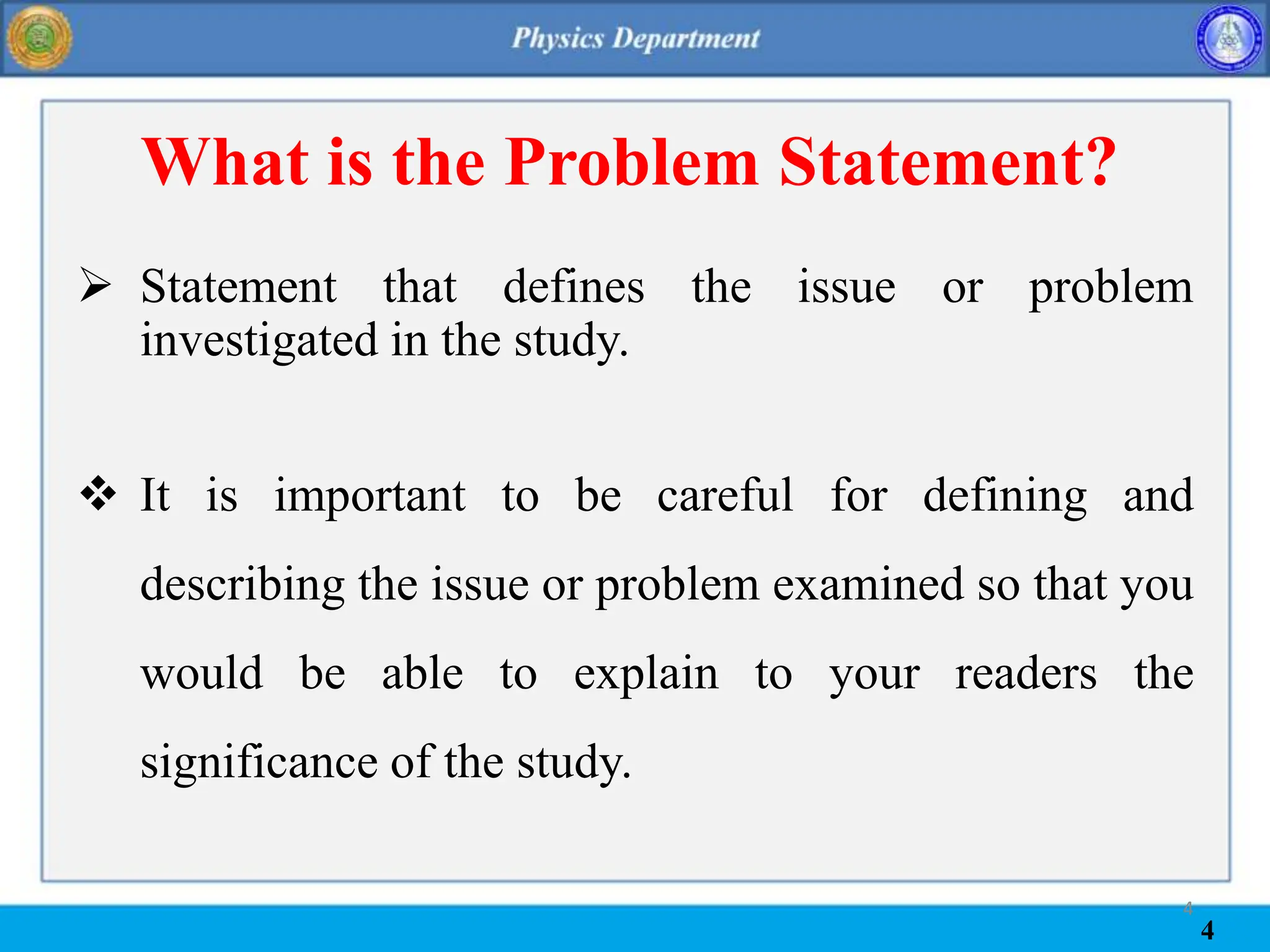 Physics Department

What is the Problem Statement?

➢ Statement that defines the issue or problem investigated in the study.

❖ It is important to be careful for defining and describing the issue or problem examined so that you would be able to explain to your readers the significance of the study.

4

4